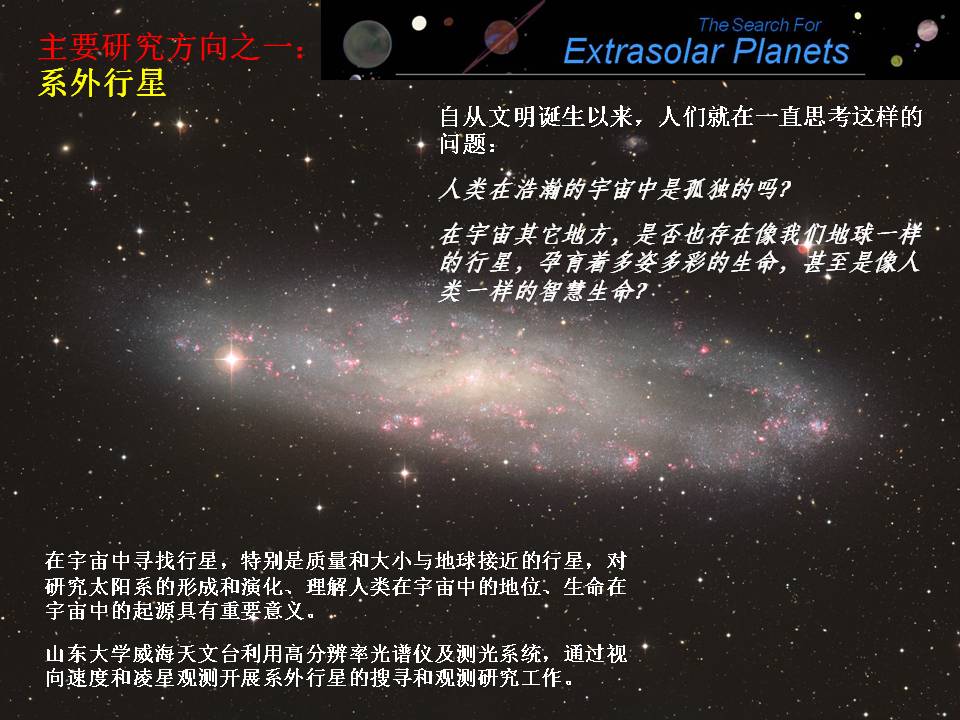 主要研究方向之一：
系外行星

The Search For
Extrasolar Planets

自从文明诞生以来，人们就在一直思考这样的问题：

人类在浩瀚的宇宙中是孤独的吗？

在宇宙其它地方，是否也存在像我们地球一样的行星，孕育着多姿多彩的生命，甚至是像人类一样的智慧生命？

在宇宙中寻找行星，特别是质量和大小与地球接近的行星，对研究太阳系的形成和演化、理解人类在宇宙中的地位、生命在宇宙中的起源具有重要意义。

山东大学威海天文台利用高分辨率光谱仪及测光系统，通过视向速度和凌星观测开展系外行星的搜寻和观测研究工作。